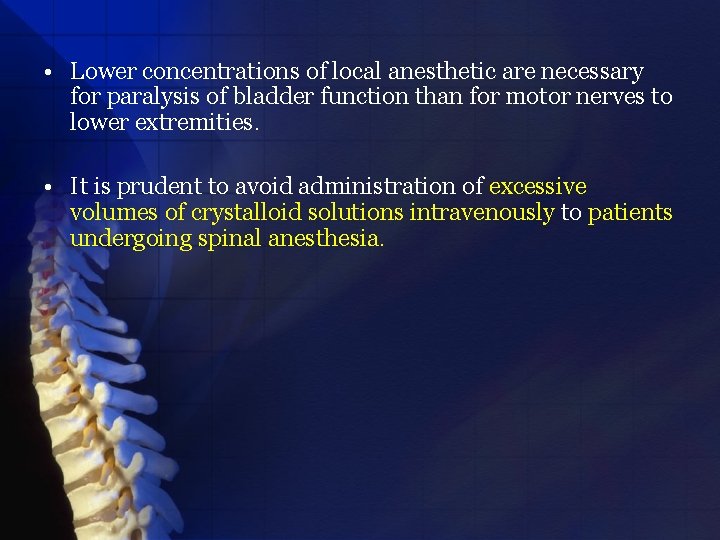 • Lower concentrations of local anesthetic are necessary for paralysis of bladder function than for motor nerves to lower extremities.

• It is prudent to avoid administration of excessive volumes of crystalloid solutions intravenously to patients undergoing spinal anesthesia.